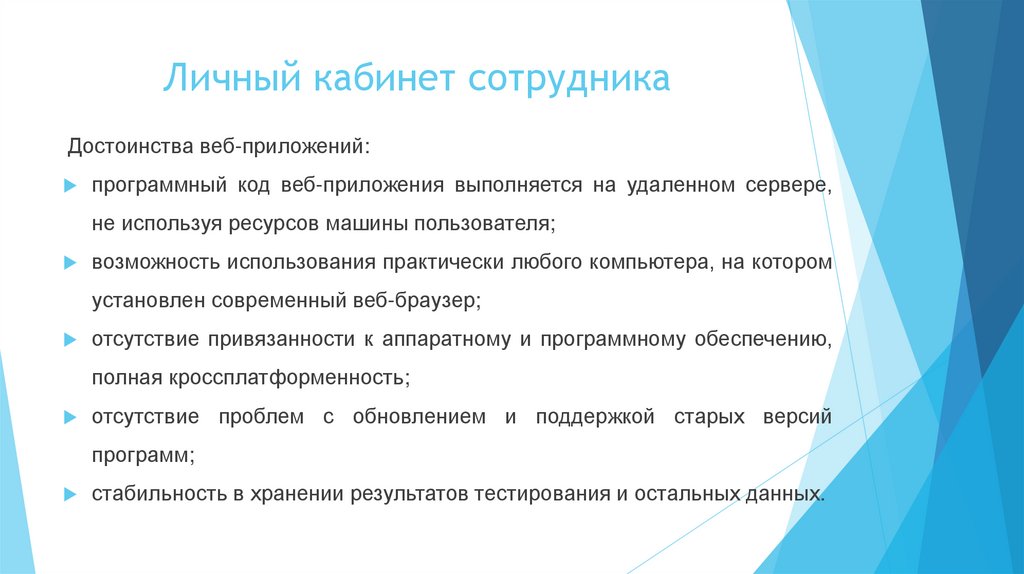 Личный кабинет сотрудника

Достоинства веб-приложений:

программный код веб-приложения выполняется на удаленном сервере, не используя ресурсов машины пользователя;

возможность использования практически любого компьютера, на котором установлен современный веб-браузер;

отсутствие привязанности к аппаратному и программному обеспечению, полная кроссплатформенность;

отсутствие проблем с обновлением и поддержкой старых версий программ;

стабильность в хранении результатов тестирования и остальных данных.